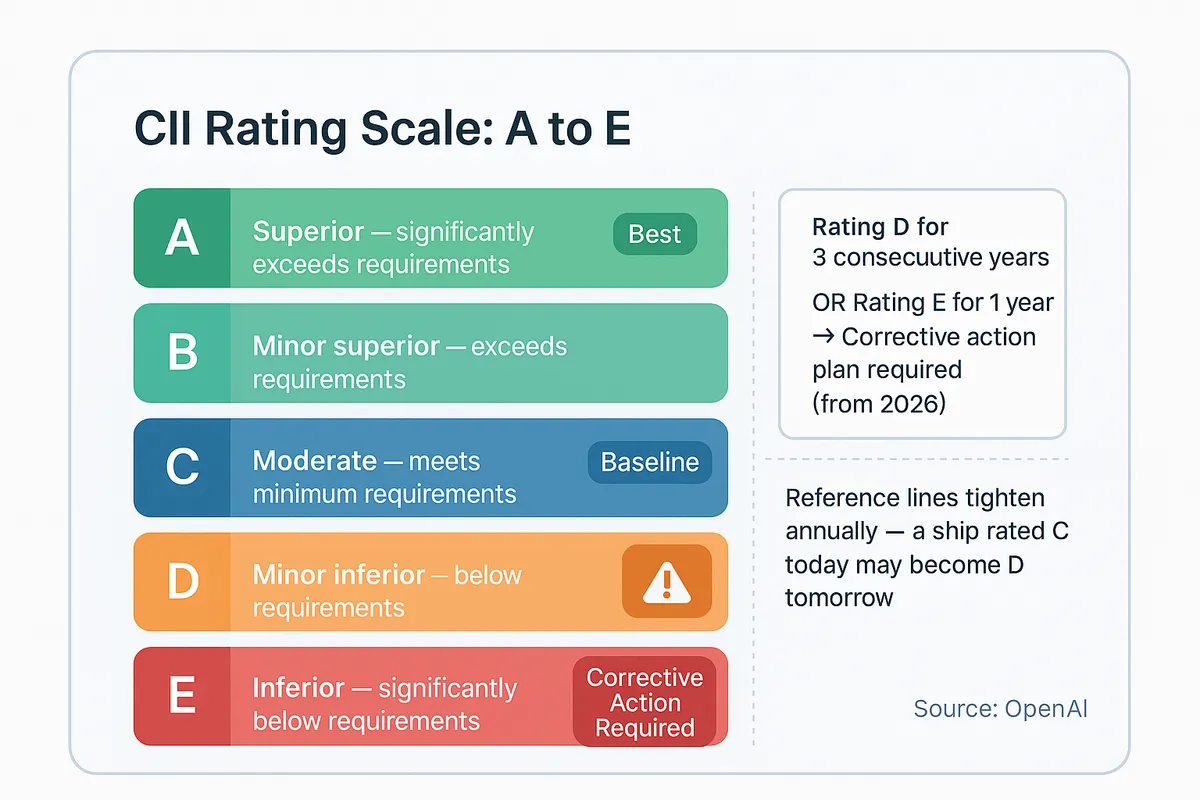 CII Rating Scale: A to E

A Superior — significantly exceeds requirements Best

B Minor superior — exceeds requirements

C Moderate — meets minimum requirements Baseline

D Minor inferior — below requirements

E Inferior — significantly below requirements Corrective Action Required

Rating D for 3 consecuutive years

OR Rating E for 1 year → Corrective action plan required (from 2026)

Reference lines tighten annually — a ship rated C today may become D tomorrow

Source: OpenAI